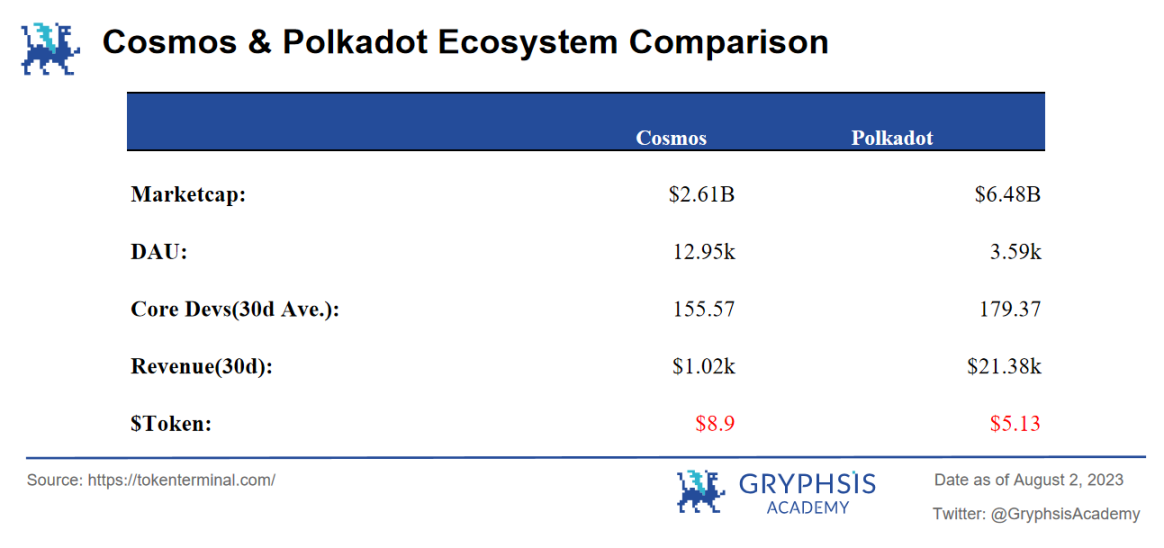 Cosmos & Polkadot Ecosystem Comparison

| | Cosmos | Polkadot |
|---|---|---|
| Marketcap: | \$2.61B | \$6.48B |
| DAU: | 12.95k | 3.59k |
| Core Devs(30d Ave.): | 155.57 | 179.37 |
| Revenue(30d): | \$1.02k | \$21.38k |
| \$Token: | \$8.9 | \$5.13 |

Source: https://tokenterminal.com/

GRYPHSIS ACADEMY

Date as of August 2, 2023

Twitter: @GryphsisAcademy